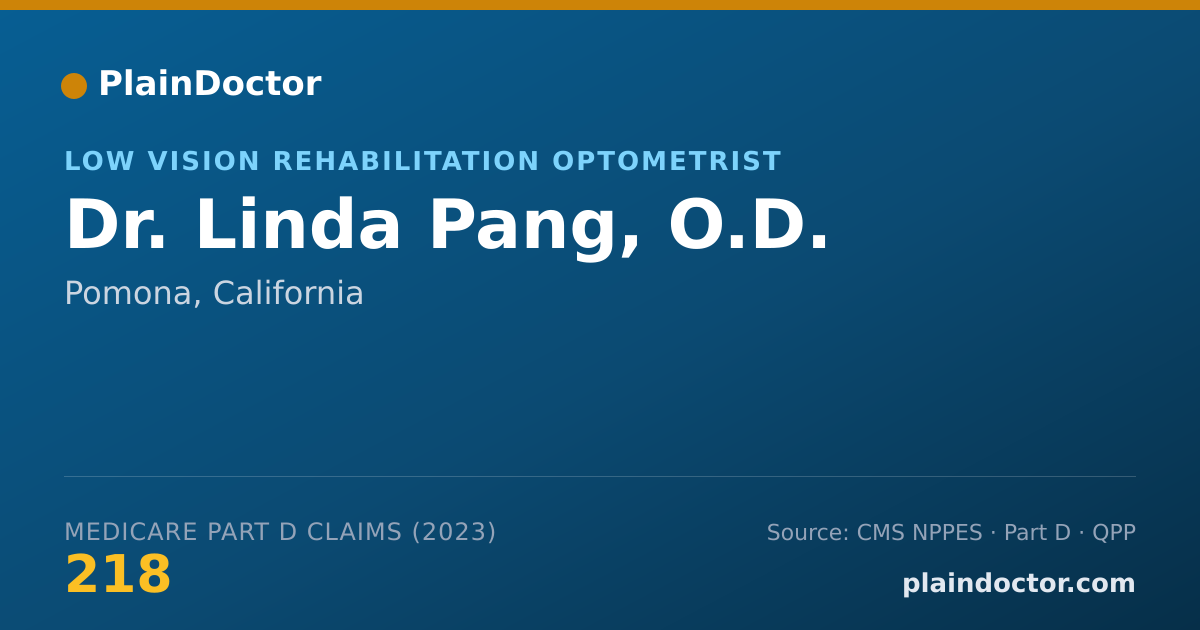 PlainDoctor

LOW VISION REHABILITATION OPTOMETRIST

Dr. Linda Pang, O.D.

Pomona, California

MEDICARE PART D CLAIMS (2023)

218

Source: CMS NPPES · Part D · QPP

plaindoctor.com